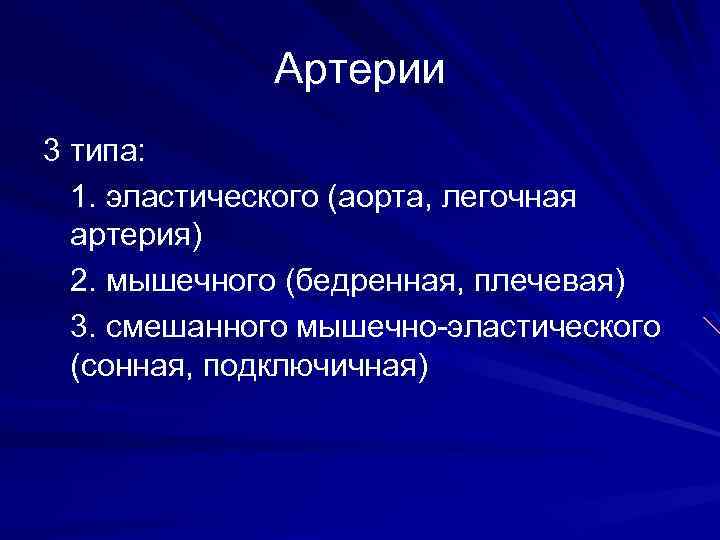 Артерии

3 типа:

1. эластического (аорта, легочная артерия)

2. мышечного (бедренная, плечевая)

3. смешанного мышечно-эластического (сонная, подключичная)